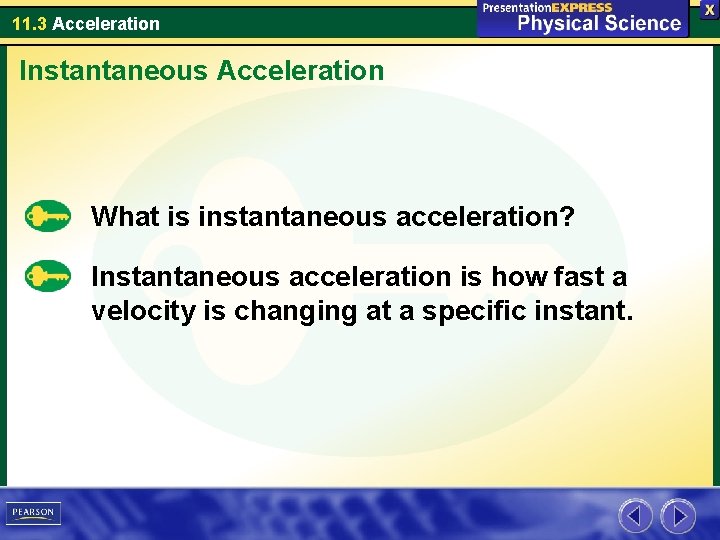 11.3 Acceleration

PresentationEXPRESS
Physical Science

X

Instantaneous Acceleration

What is instantaneous acceleration?

Instantaneous acceleration is how fast a velocity is changing at a specific instant.

PEARSON